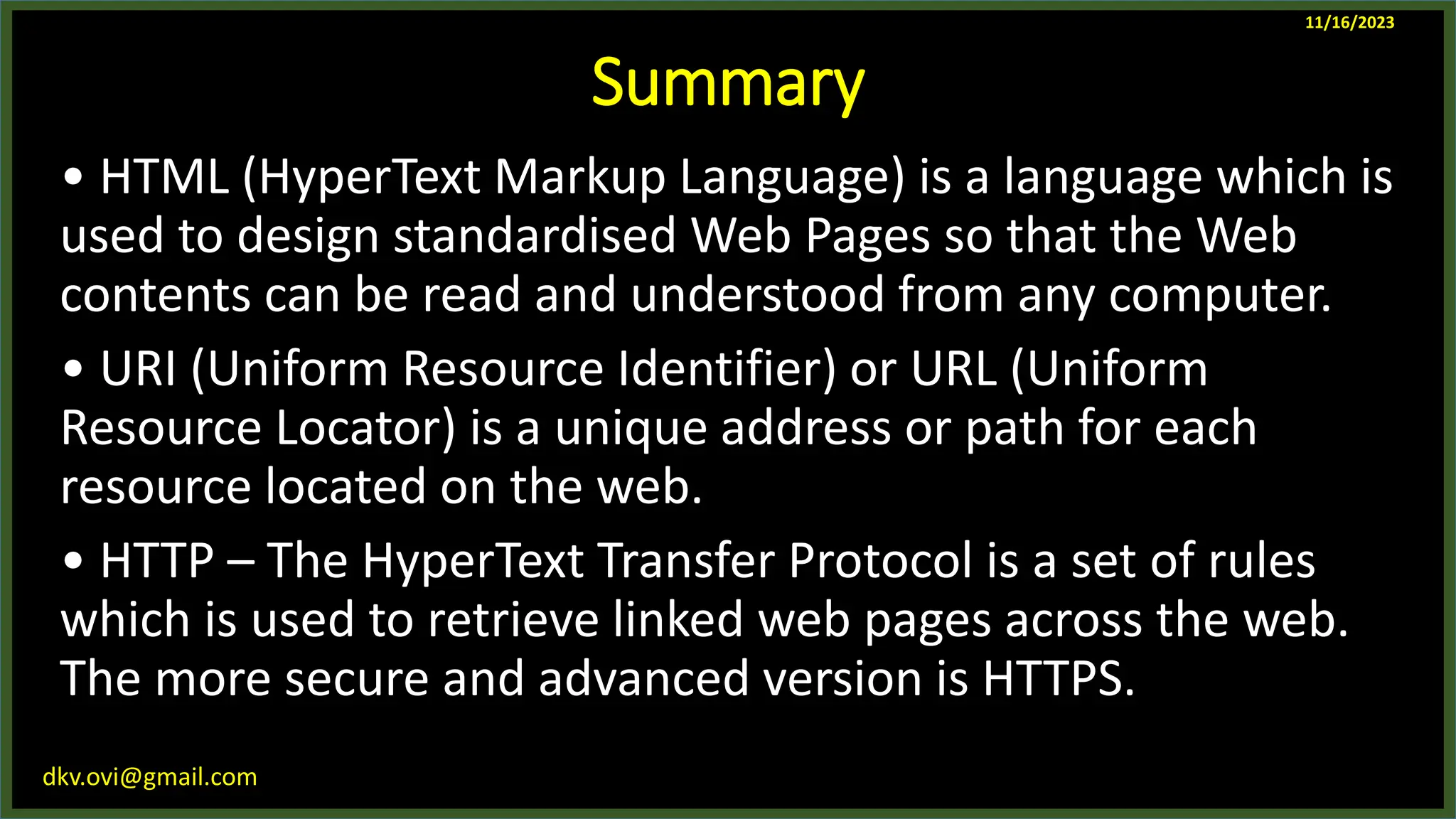 11/16/2023

Summary

• HTML (HyperText Markup Language) is a language which is used to design standardised Web Pages so that the Web contents can be read and understood from any computer.

• URI (Uniform Resource Identifier) or URL (Uniform Resource Locator) is a unique address or path for each resource located on the web.

• HTTP – The HyperText Transfer Protocol is a set of rules which is used to retrieve linked web pages across the web. The more secure and advanced version is HTTPS.

dkv.ovi@gmail.com